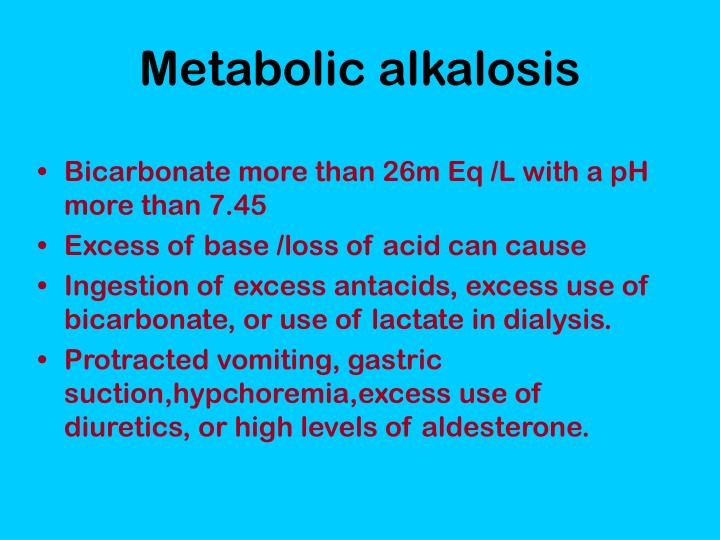 Metabolic alkalosis

• Bicarbonate more than 26m Eq /L with a pH more than 7.45
• Excess of base /loss of acid can cause
• Ingestion of excess antacids, excess use of bicarbonate, or use of lactate in dialysis.
• Protracted vomiting, gastric suction,hypchoremia,excess use of diuretics, or high levels of aldesterone.